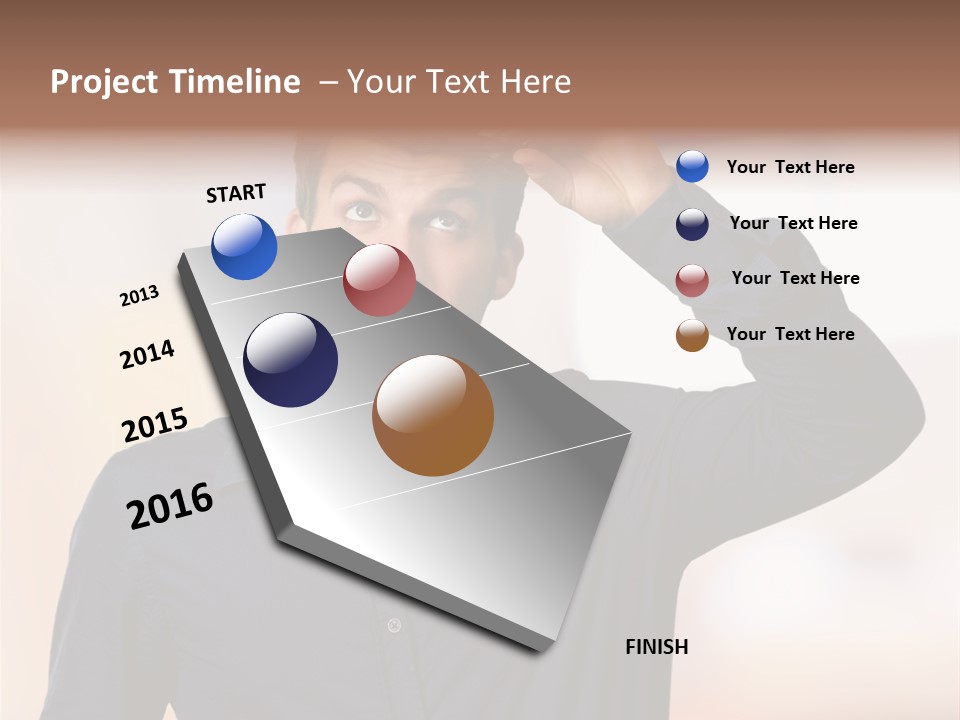 Project Timeline – Your Text Here

START

2013

2014

2015

2016

FINISH

Your Text Here

Your Text Here

Your Text Here

Your Text Here